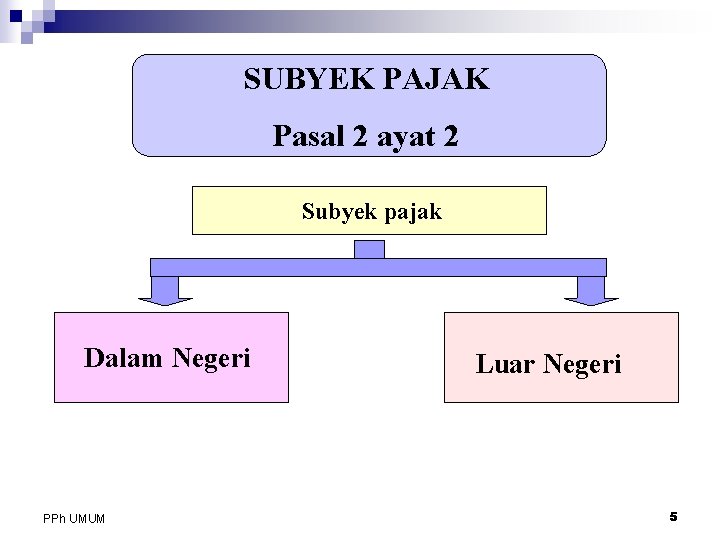 SUBYEK PAJAK
Pasal 2 ayat 2

Subyek pajak

Dalam Negeri

Luar Negeri

PPh UMUM

5